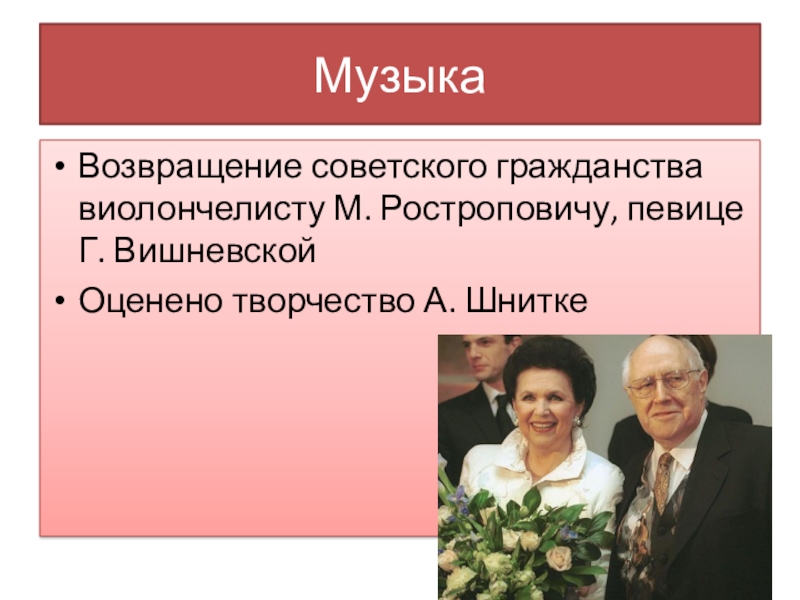 Музыка

• Возвращение советского гражданства виолончелисту М. Ростроповичу, певице Г. Вишневской
• Оценено творчество А. Шнитке